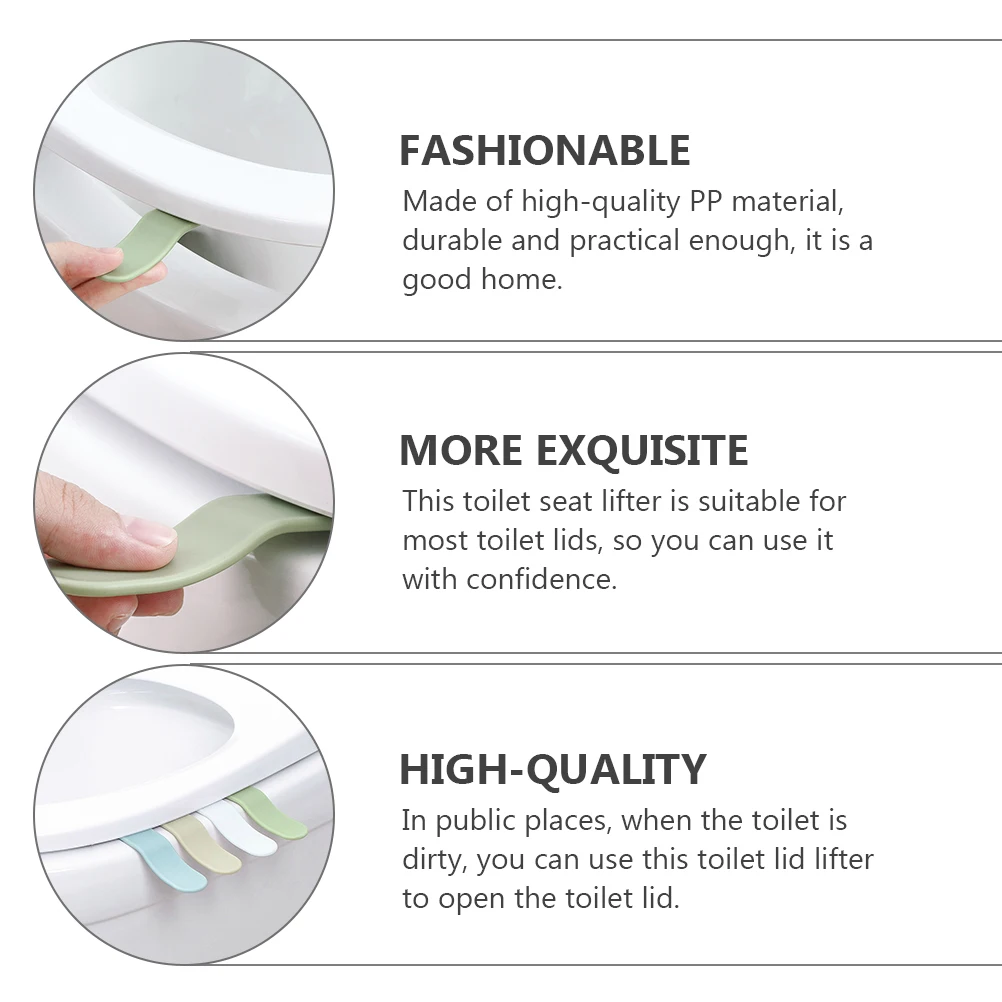 FASHIONABLE

Made of high-quality PP material, durable and practical enough, it is a good home.

MORE EXQUISITE

This toilet seat lifter is suitable for most toilet lids, so you can use it with confidence.

HIGH-QUALITY

In public places, when the toilet is dirty, you can use this toilet lid lifter to open the toilet lid.